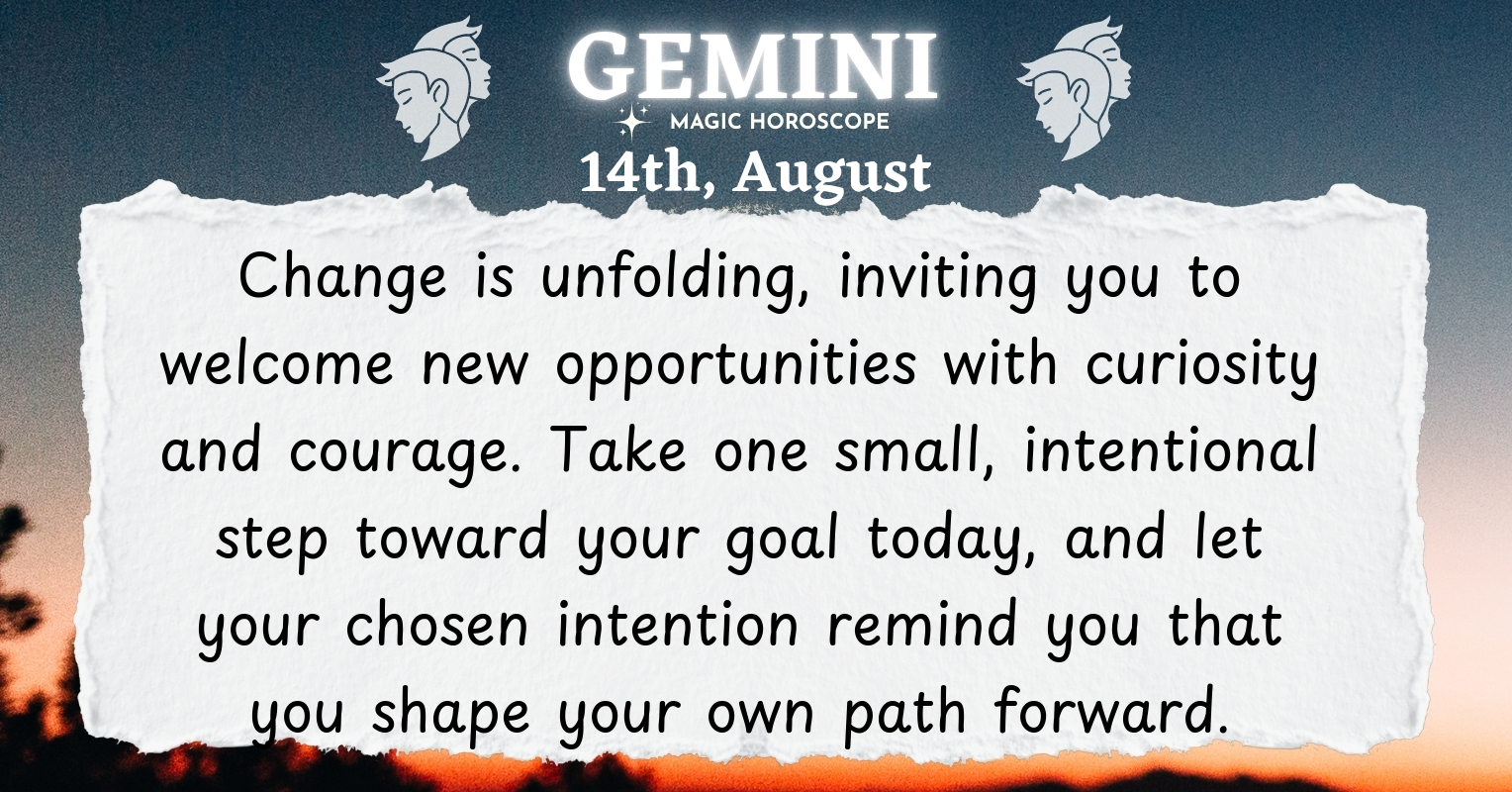 GEMINI
MAGIC HOROSCOPE
14th, August

Change is unfolding, inviting you to welcome new opportunities with curiosity and courage. Take one small, intentional step toward your goal today, and let your chosen intention remind you that you shape your own path forward.